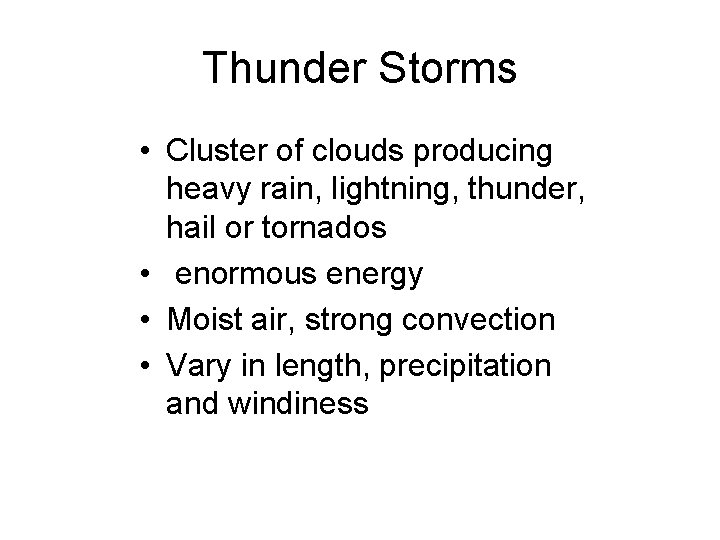 Thunder Storms

• Cluster of clouds producing heavy rain, lightning, thunder, hail or tornados
• enormous energy
• Moist air, strong convection
• Vary in length, precipitation and windiness